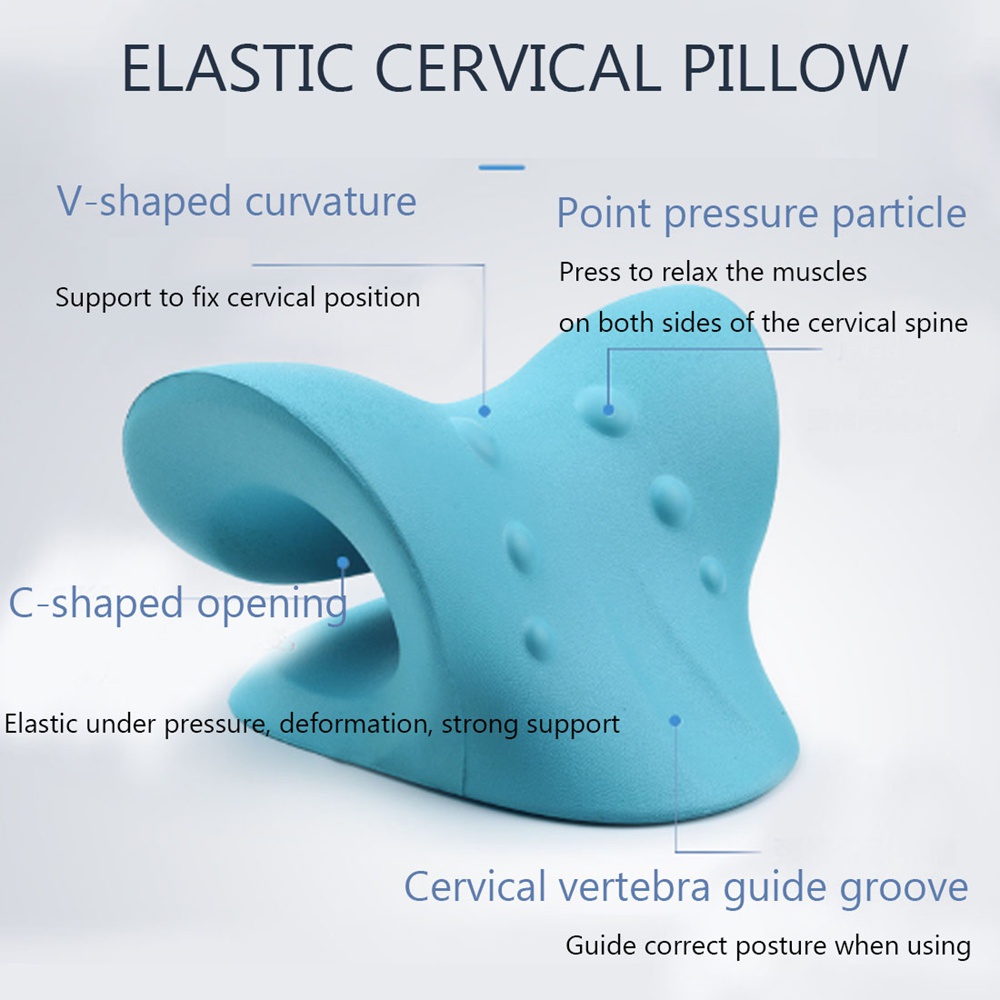 ELASTIC CERVICAL PILLOW

V-shaped curvature

Support to fix cervical position

Point pressure particle

Press to relax the muscles on both sides of the cervical spine

C-shaped opening

Elastic under pressure, deformation, strong support

Cervical vertebra guide groove

Guide correct posture when using